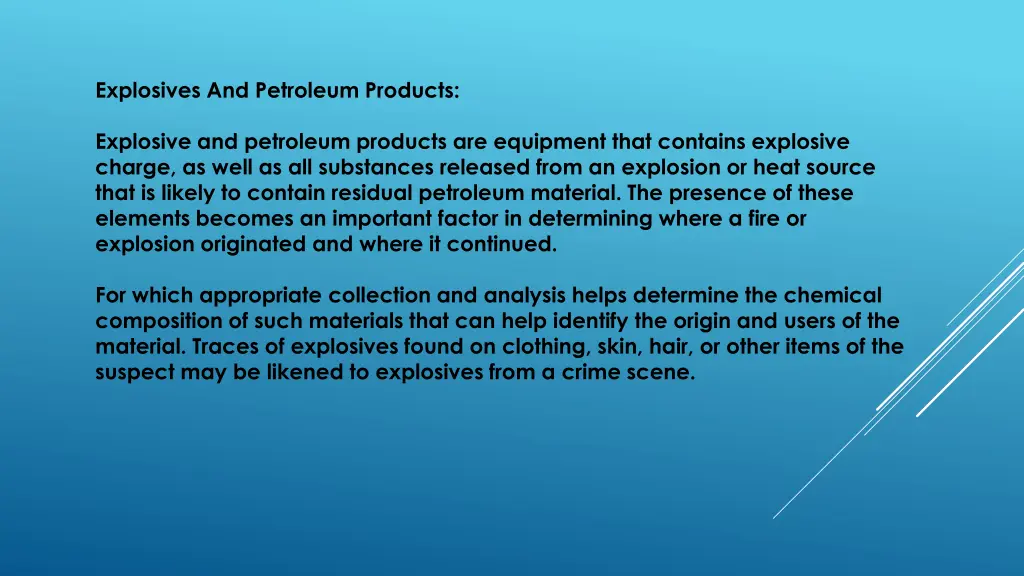 Explosives And Petroleum Products:

Explosive and petroleum products are equipment that contains explosive charge, as well as all substances released from an explosion or heat source that is likely to contain residual petroleum material. The presence of these elements becomes an important factor in determining where a fire or explosion originated and where it continued.

For which appropriate collection and analysis helps determine the chemical composition of such materials that can help identify the origin and users of the material. Traces of explosives found on clothing, skin, hair, or other items of the suspect may be likened to explosives from a crime scene.